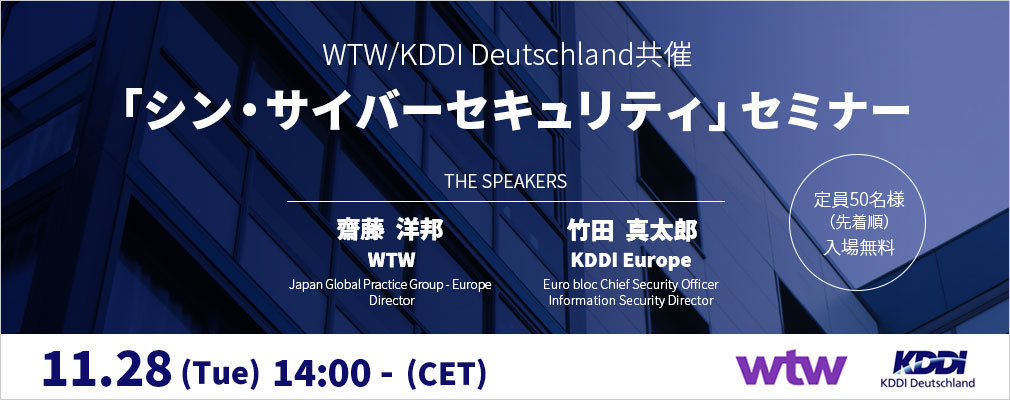 WTW/KDDI Deutschland共催

「シン・サイバーセキュリティ」セミナー

THE SPEAKERS

齋藤 洋邦
WTW
Japan Global Practice Group - Europe
Director

竹田 真太郎
KDDI Europe
Euro bloc Chief Security Officer
Information Security Director

定員50名様
(先着順)
入場無料

11.28 (Tue) 14:00 - (CET)

wtw

KDDI
KDDI Deutschland